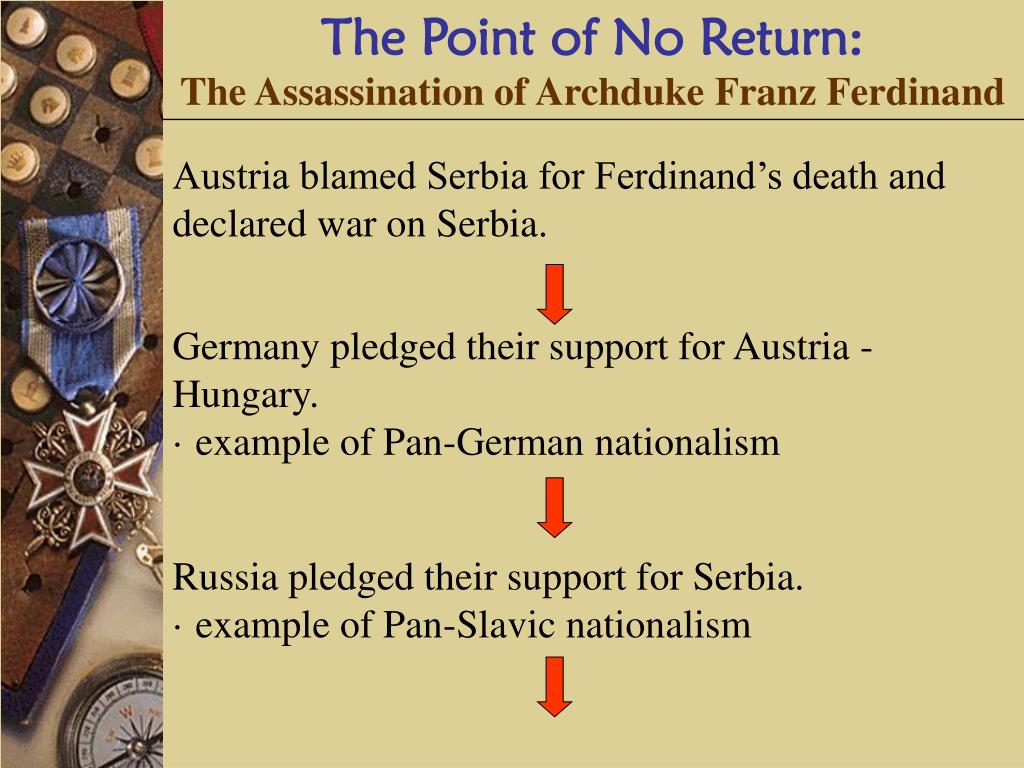 The Point of No Return:
The Assassination of Archduke Franz Ferdinand

Austria blamed Serbia for Ferdinand’s death and declared war on Serbia.

Germany pledged their support for Austria - Hungary.
· example of Pan-German nationalism

Russia pledged their support for Serbia.
· example of Pan-Slavic nationalism